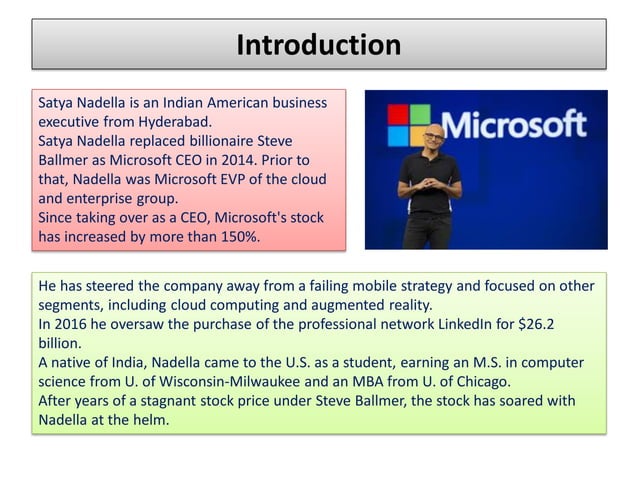 Introduction

Satya Nadella is an Indian American business executive from Hyderabad.
Satya Nadella replaced billionaire Steve Ballmer as Microsoft CEO in 2014. Prior to that, Nadella was Microsoft EVP of the cloud and enterprise group.
Since taking over as a CEO, Microsoft's stock has increased by more than 150%.

Microsoft

He has steered the company away from a failing mobile strategy and focused on other segments, including cloud computing and augmented reality.
In 2016 he oversaw the purchase of the professional network LinkedIn for $26.2 billion.
A native of India, Nadella came to the U.S. as a student, earning an M.S. in computer science from U. of Wisconsin-Milwaukee and an MBA from U. of Chicago.
After years of a stagnant stock price under Steve Ballmer, the stock has soared with Nadella at the helm.